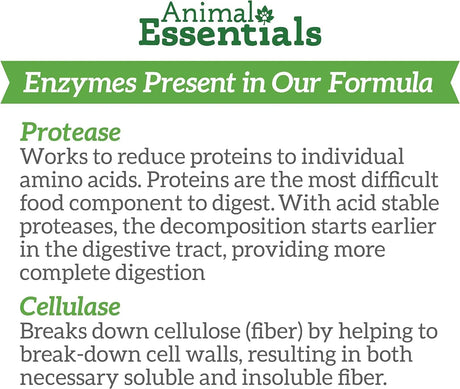 Animal Essentials

Enzymes Present in Our Formula

Protease
Works to reduce proteins to individual amino acids. Proteins are the most difficult food component to digest. With acid stable proteases, the decomposition starts earlier in the digestive tract, providing more complete digestion

Cellulase
Breaks down cellulose (fiber) by helping to break-down cell walls, resulting in both necessary soluble and insoluble fiber.